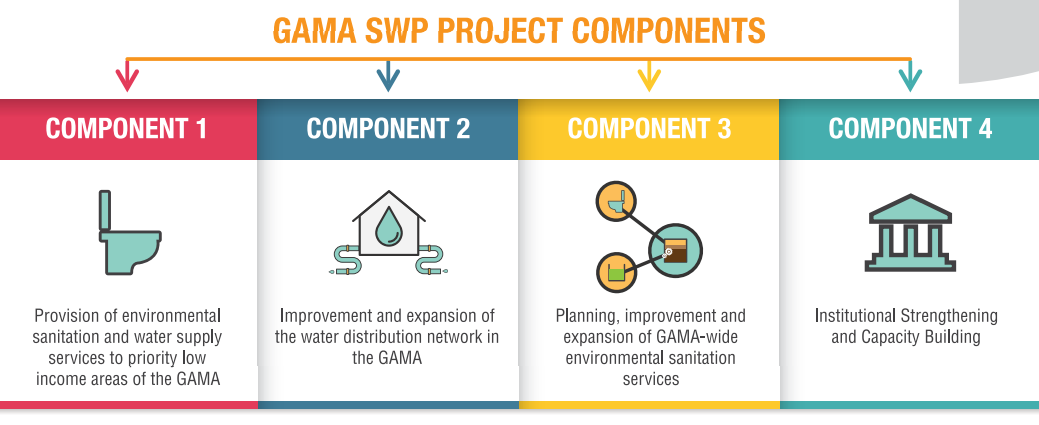 GAMA SWP PROJECT COMPONENTS

COMPONENT 1

Provision of environmental sanitation and water supply services to priority low income areas of the GAMA

COMPONENT 2

Improvement and expansion of the water distribution network in the GAMA

COMPONENT 3

Planning, improvement and expansion of GAMA-wide environmental sanitation services

COMPONENT 4

Institutional Strengthening and Capacity Building